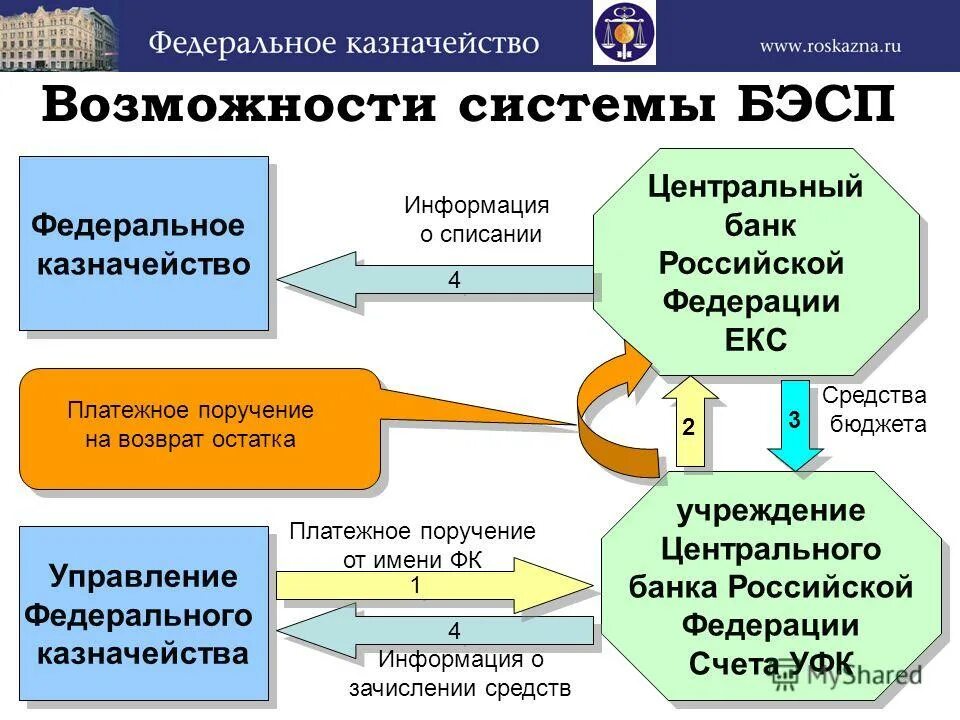 Федеральное казначейство

www.roskazna.ru

Возможности системы БЭСП

Федеральное казначейство

Информация о списании

4

Центральный банк Российской Федерации ЕКС

Платежное поручение на возврат остатка

2

3

Средства бюджета

Управление Федерального казначейства

Платежное поручение от имени ФК

1

4

Информация о зачислении средств

учреждение Центрального банка Российской Федерации Счета УФК

MyShared